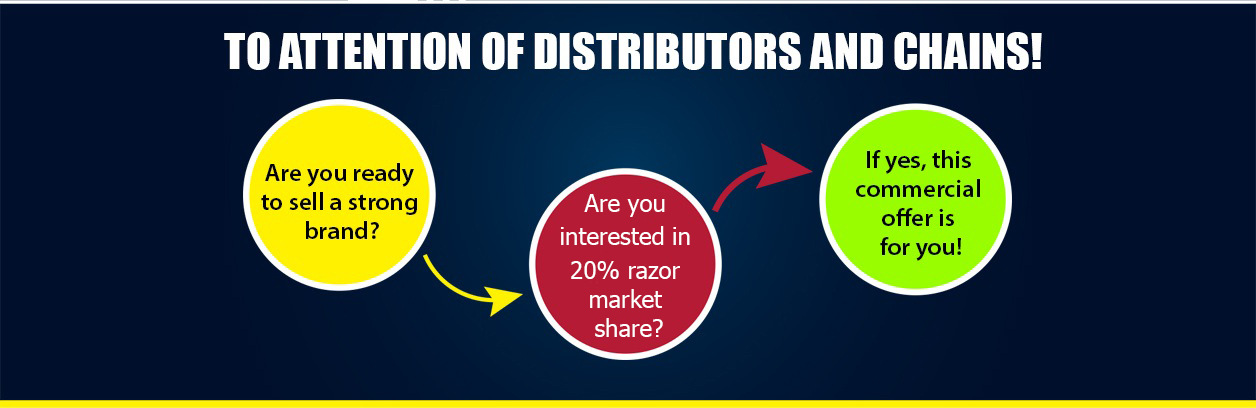 TO ATTENTION OF DISTRIBUTORS AND CHAINS!

Are you ready to sell a strong brand?

Are you interested in 20% razor market share?

If yes, this commercial offer is for you!